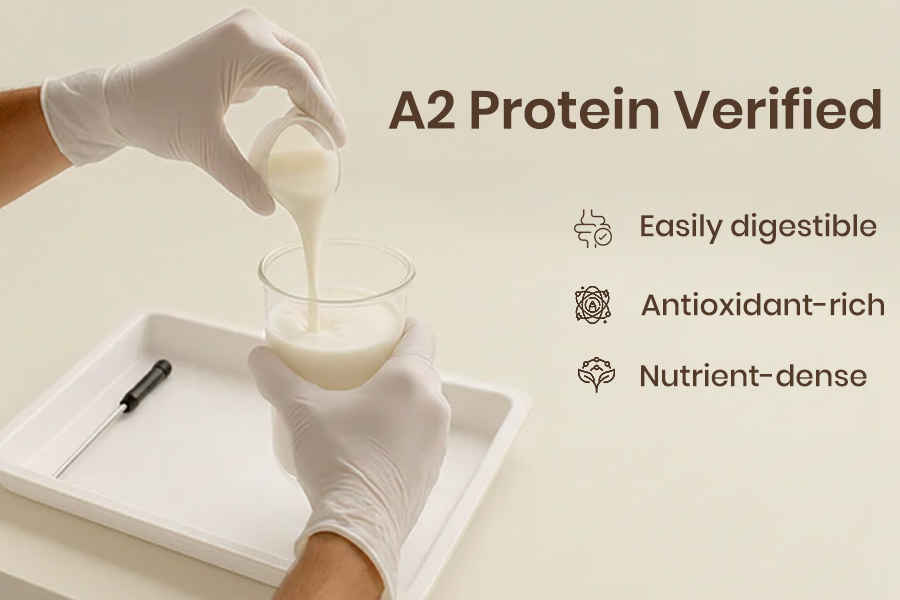 A2 Protein Verified

Easily digestible

Antioxidant-rich

Nutrient-dense